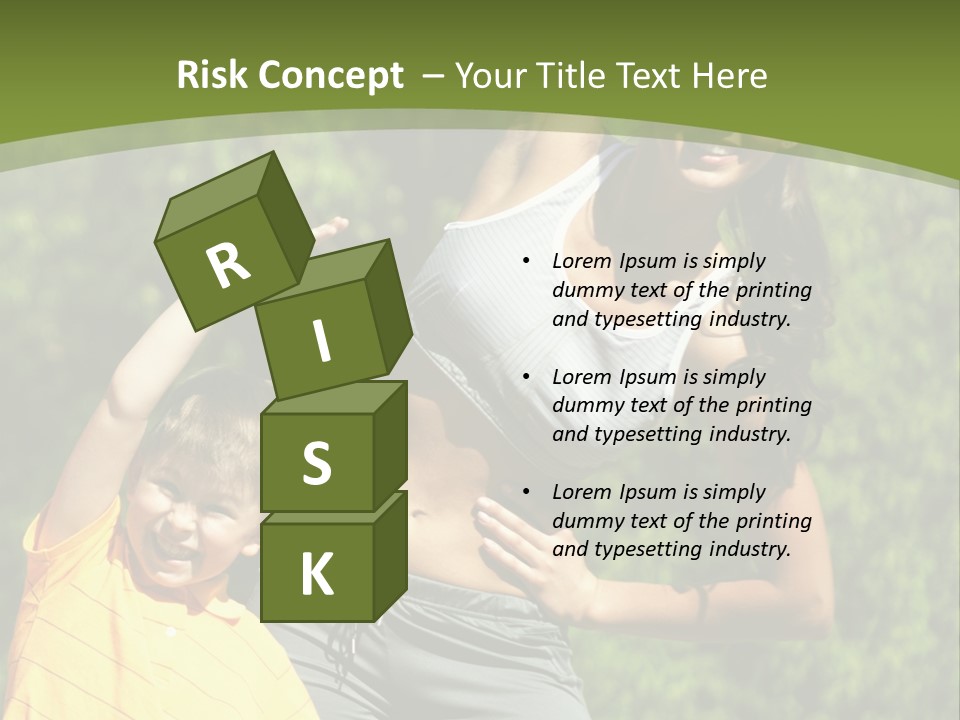 Risk Concept – Your Title Text Here

R
I
S
K

• Lorem Ipsum is simply dummy text of the printing and typesetting industry.

• Lorem Ipsum is simply dummy text of the printing and typesetting industry.

• Lorem Ipsum is simply dummy text of the printing and typesetting industry.